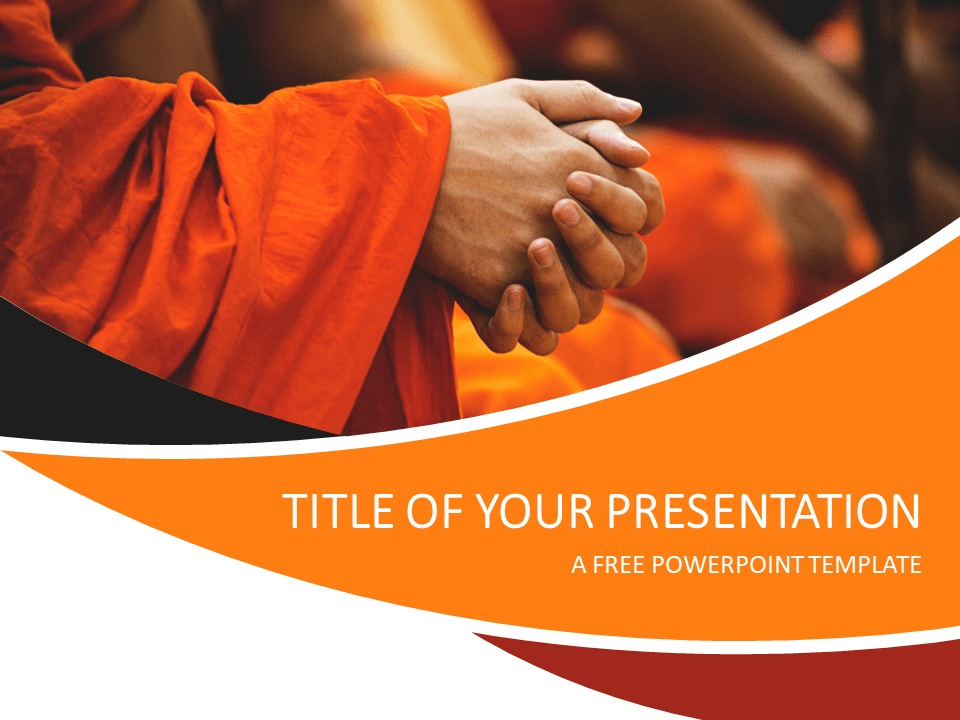 TITLE OF YOUR PRESENTATION

A FREE POWERPOINT TEMPLATE